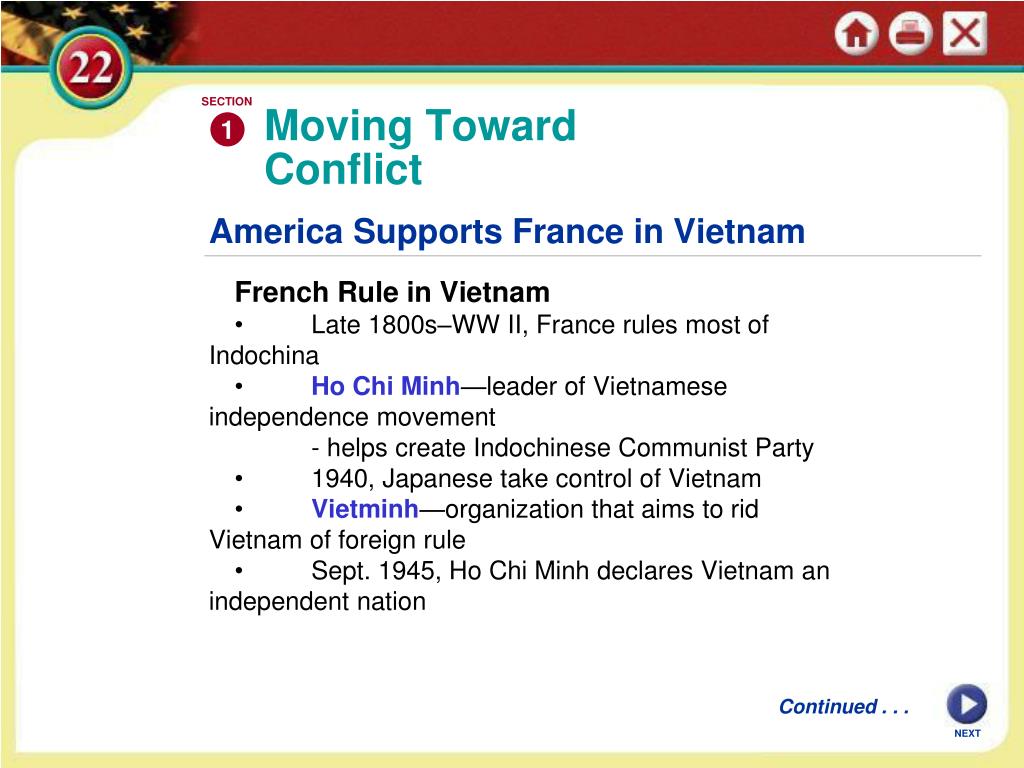 22

SECTION 1

Moving Toward Conflict

America Supports France in Vietnam

French Rule in Vietnam

• Late 1800s–WW II, France rules most of Indochina

• Ho Chi Minh—leader of Vietnamese independence movement

- helps create Indochinese Communist Party

• 1940, Japanese take control of Vietnam

• Vietminh—organization that aims to rid Vietnam of foreign rule

• Sept. 1945, Ho Chi Minh declares Vietnam an independent nation

Continued . . .

NEXT